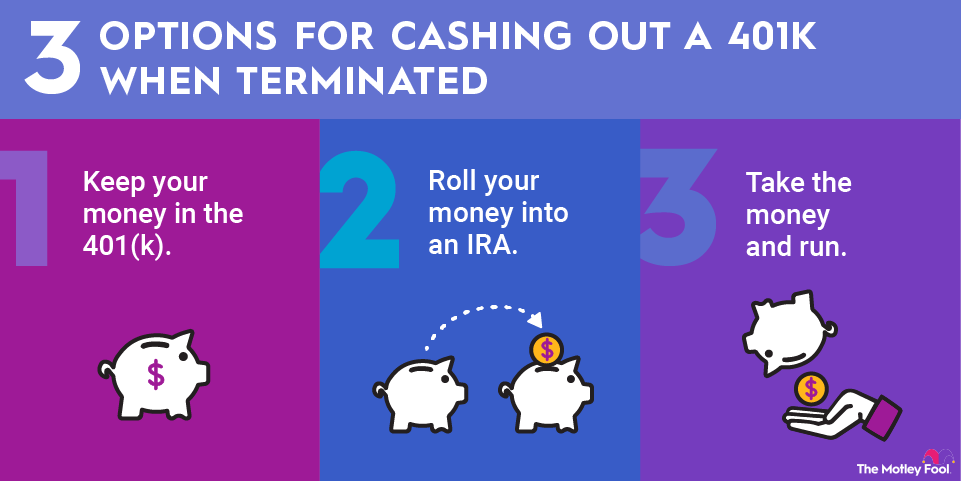 3 OPTIONS FOR CASHING OUT A 401K WHEN TERMINATED

1 Keep your money in the 401(k).

$

2 Roll your money into an IRA.

$

3 Take the money and run.

$

The Motley Fool